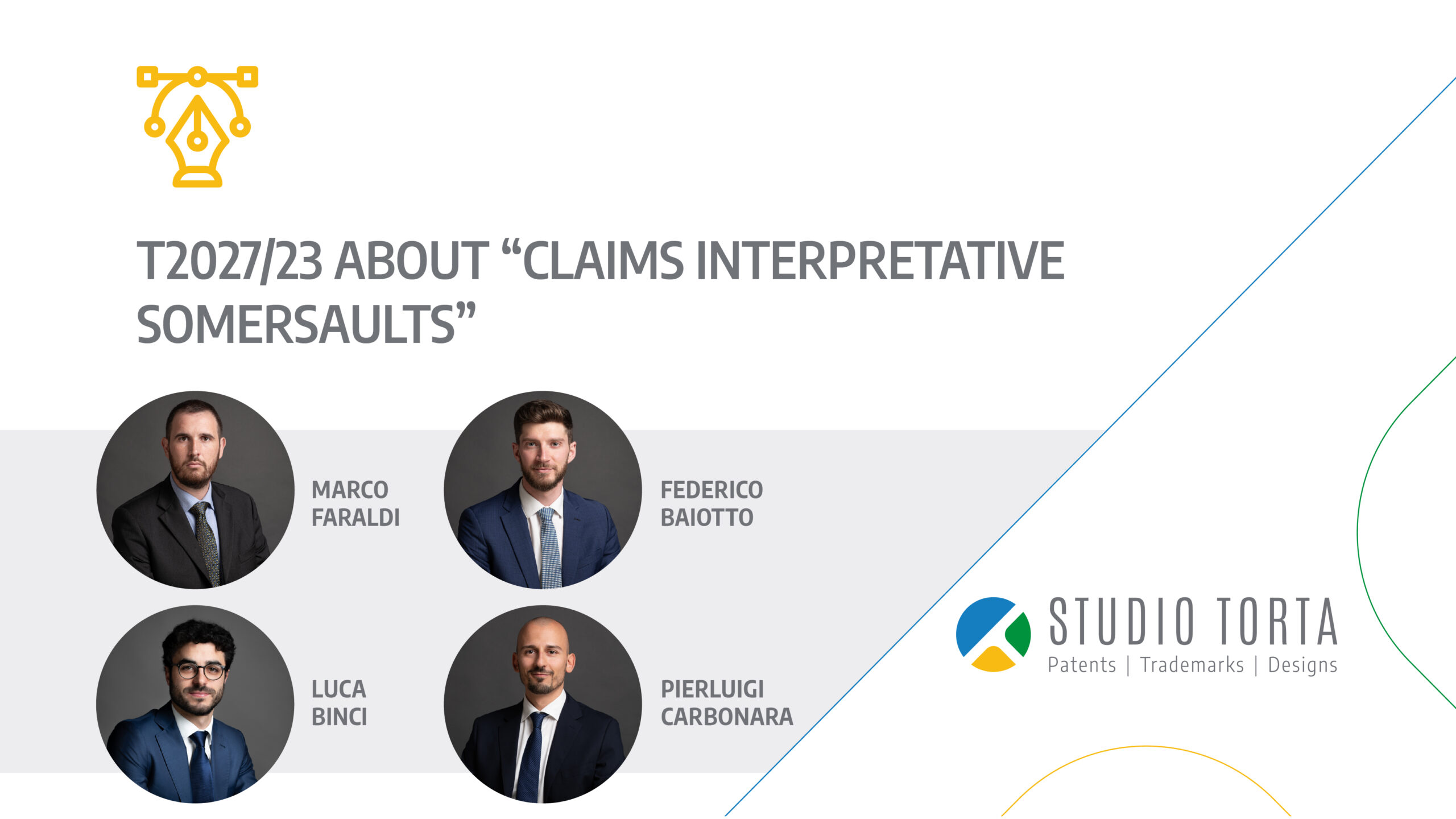 T2027/23 ABOUT “CLAIMS INTERPRETATIVE SOMERSAULTS”

MARCO FARALDI

FEDERICO BAIOTTO

LUCA BINCI

PIERLUIGI CARBONARA

STUDIO TORTA
Patents | Trademarks | Designs